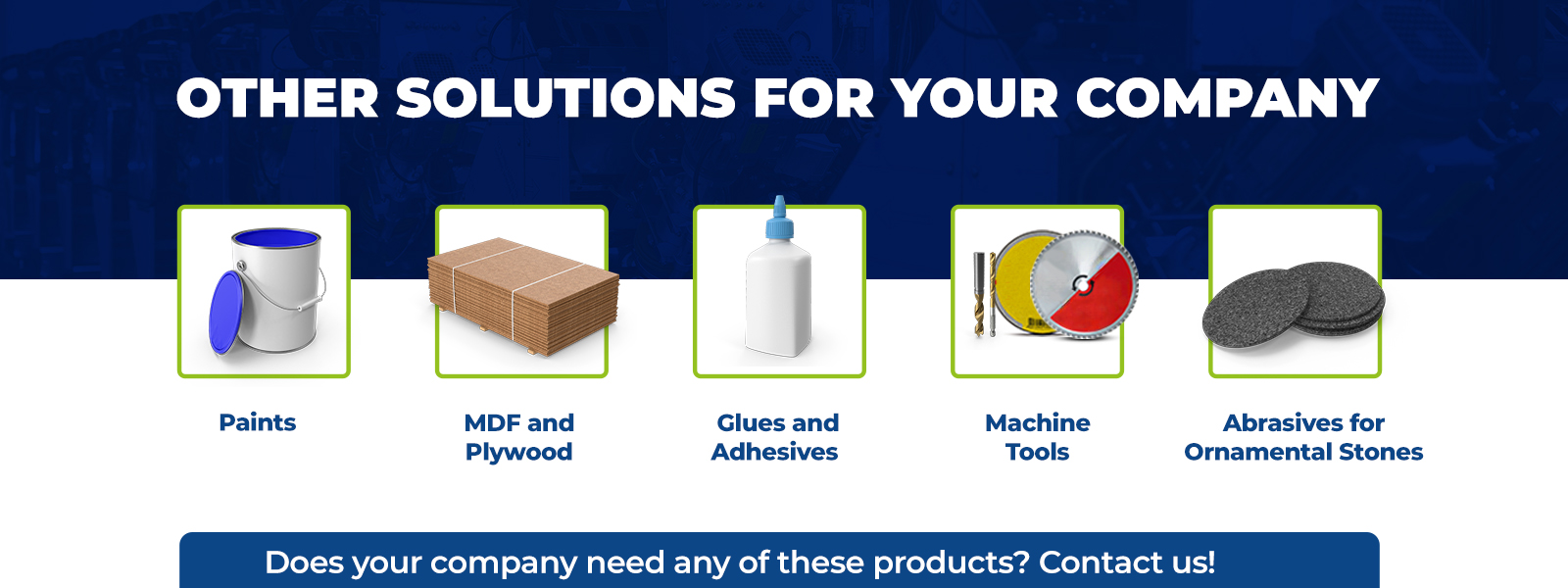 OTHER SOLUTIONS FOR YOUR COMPANY

Paints

MDF and Plywood

Glues and Adhesives

Machine Tools

Abrasives for Ornamental Stones

Does your company need any of these products? Contact us!